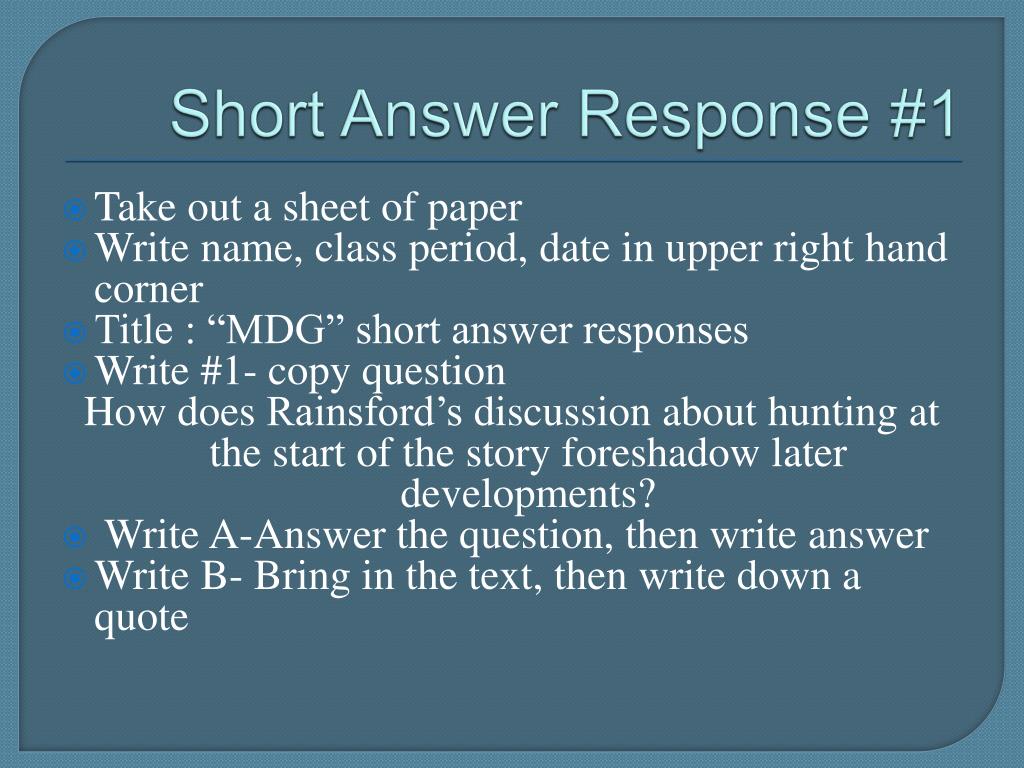 Short Answer Response #1

Take out a sheet of paper
Write name, class period, date in upper right hand corner
Title : “MDG” short answer responses
Write #1- copy question
How does Rainsford’s discussion about hunting at the start of the story foreshadow later developments?
Write A-Answer the question, then write answer
Write B- Bring in the text, then write down a quote